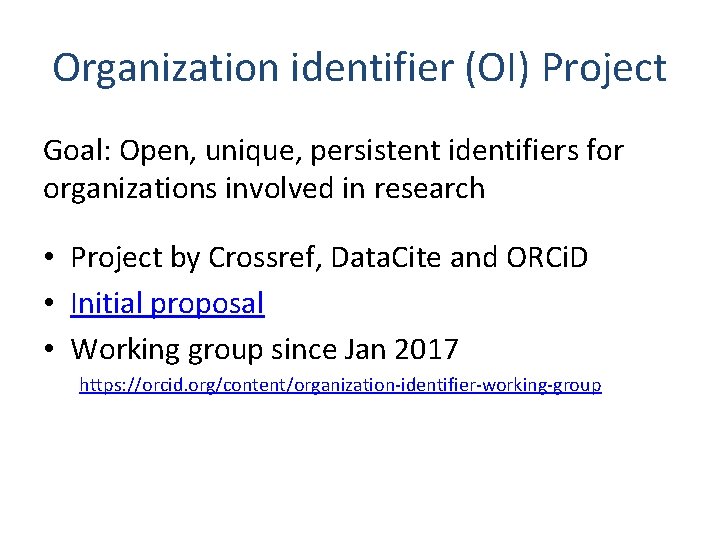 Organization identifier (OI) Project

Goal: Open, unique, persistent identifiers for organizations involved in research

• Project by Crossref, DataCite and ORCiD
• Initial proposal
• Working group since Jan 2017
https://orcid.org/content/organization-identifier-working-group